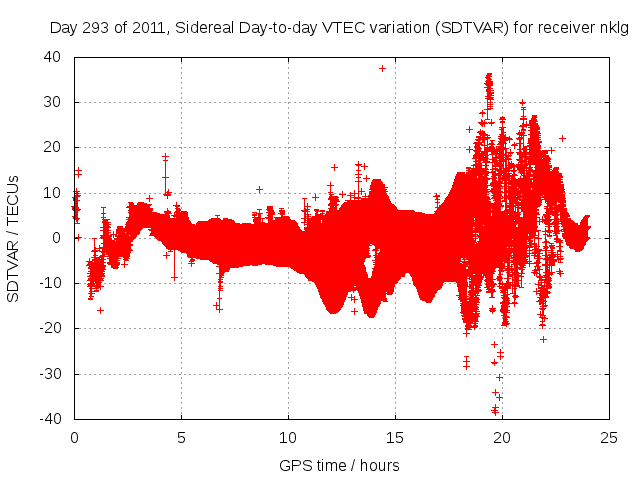 Day 293 of 2011, Sidereal Day-to-day VTEC variation (SDTVAR) for receiver nklg

SDTVAR / TECUs

40
30
20
10
0
-10
-20
-30
-40

0
5
10
15
20
25

GPS time / hours